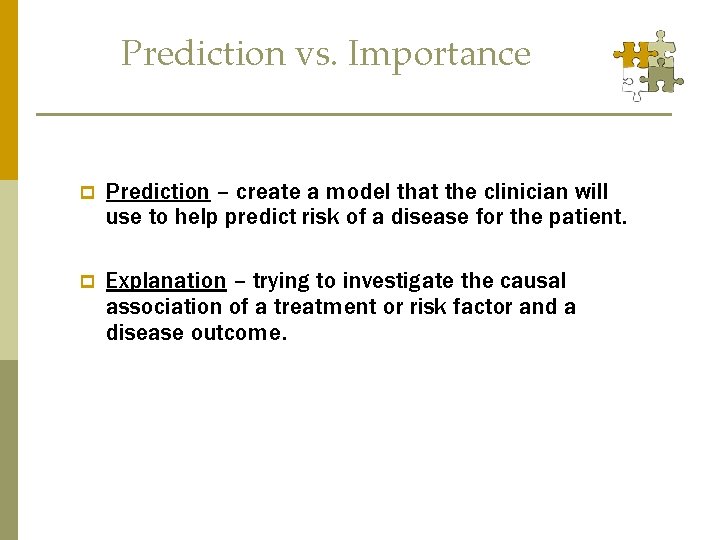 Prediction vs. Importance

Prediction – create a model that the clinician will use to help predict risk of a disease for the patient.

Explanation – trying to investigate the causal association of a treatment or risk factor and a disease outcome.